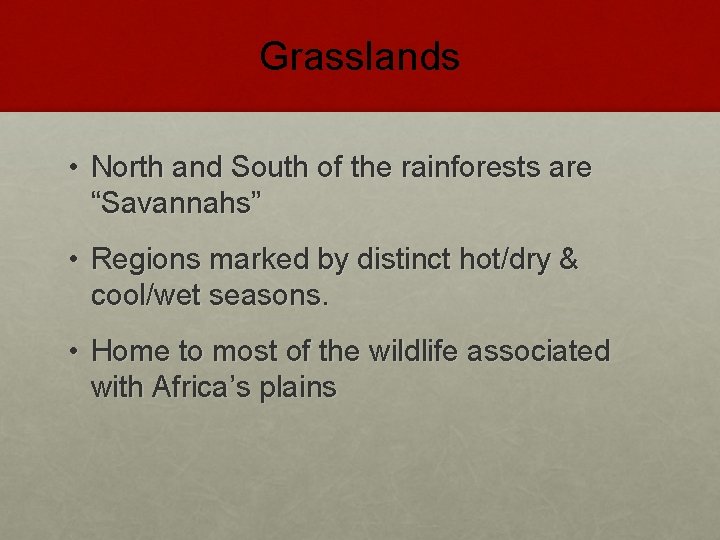 Grasslands

• North and South of the rainforests are “Savannahs”

• Regions marked by distinct hot/dry & cool/wet seasons.

• Home to most of the wildlife associated with Africa’s plains